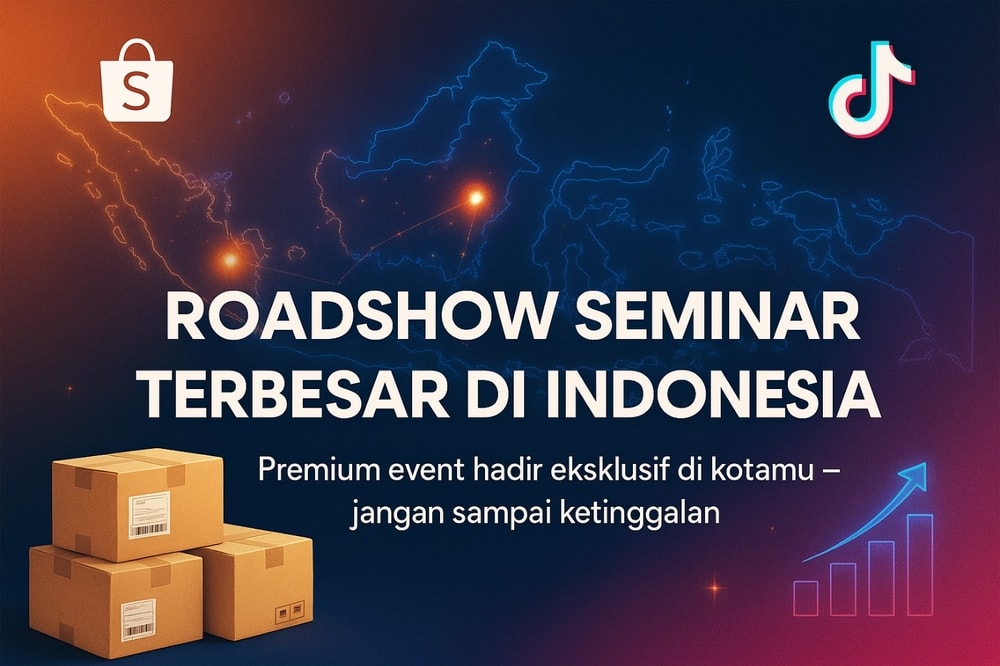 S

ROADSHOW SEMINAR TERBESAR DI INDONESIA

Premium event hadir eksklusif di kotamu – jangan sampai ketinggalan